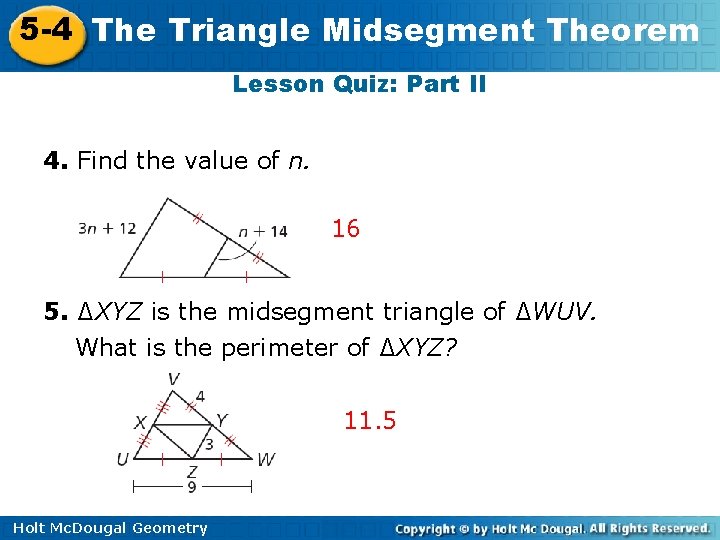 5-4 The Triangle Midsegment Theorem

Lesson Quiz: Part II

4. Find the value of $n$.

$3n + 12$

$n + 14$

16

5. $\Delta XYZ$ is the midsegment triangle of $\Delta WUV$. What is the perimeter of $\Delta XYZ$?

V
4
X
Y
3
U
Z
W
9

11.5

Holt McDougal Geometry

Copyright © by Holt Mc Dougal. All Rights Reserved.